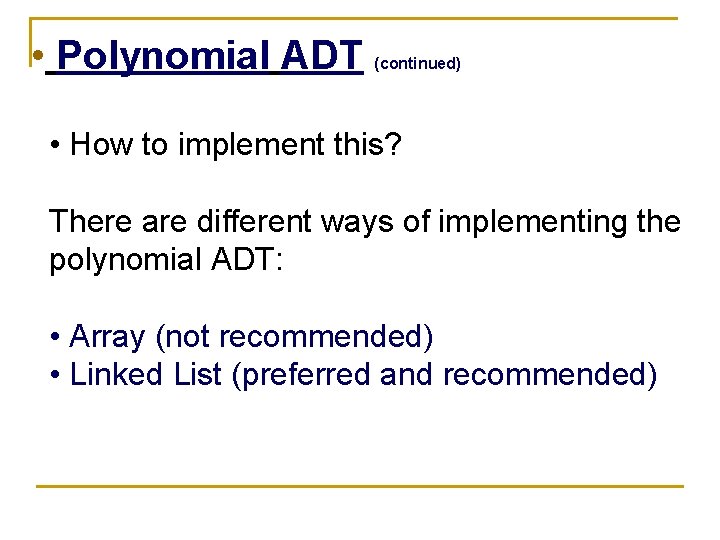 • Polynomial ADT (continued)

• How to implement this?

There are different ways of implementing the polynomial ADT:

• Array (not recommended)
• Linked List (preferred and recommended)